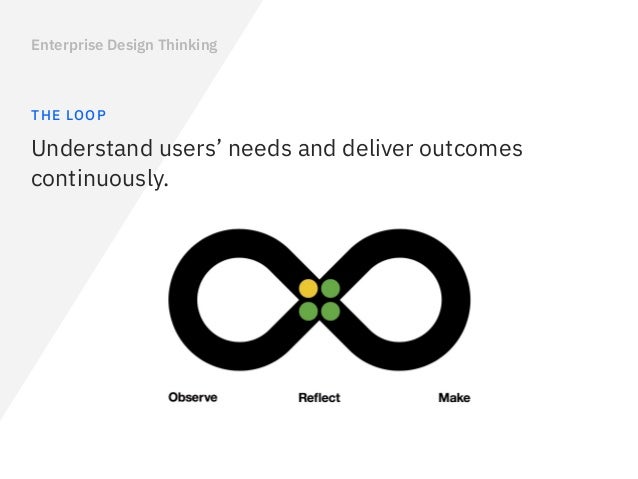 Enterprise Design Thinking

THE LOOP

Understand users’ needs and deliver outcomes continuously.

Observe

Reflect

Make